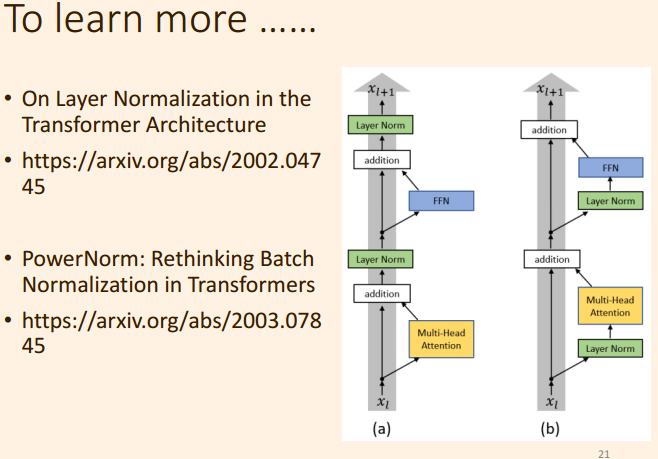 To learn more ……

• On Layer Normalization in the Transformer Architecture

• https://arxiv.org/abs/2002.04745

• PowerNorm: Rethinking Batch Normalization in Transformers

• https://arxiv.org/abs/2003.07845

$x_{l+1}$
Layer Norm
addition
FFN
Layer Norm
addition
Multi-Head Attention
$x_l$
(a)

$x_{l+1}$
addition
FFN
Layer Norm
addition
Multi-Head Attention
Layer Norm
$x_l$
(b)

21